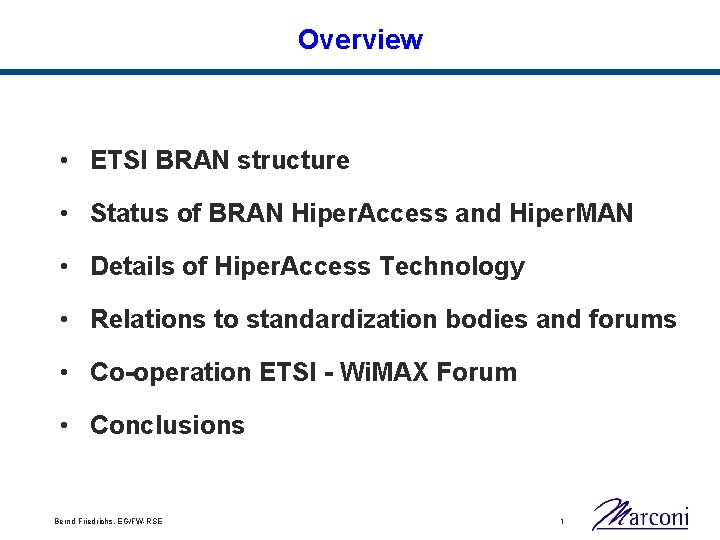 Overview

• ETSI BRAN structure

• Status of BRAN HiperAccess and HiperMAN

• Details of HiperAccess Technology

• Relations to standardization bodies and forums

• Co-operation ETSI - WiMAX Forum

• Conclusions

Bernd Friedrichs, EG/FW-RSE

1

Marconi